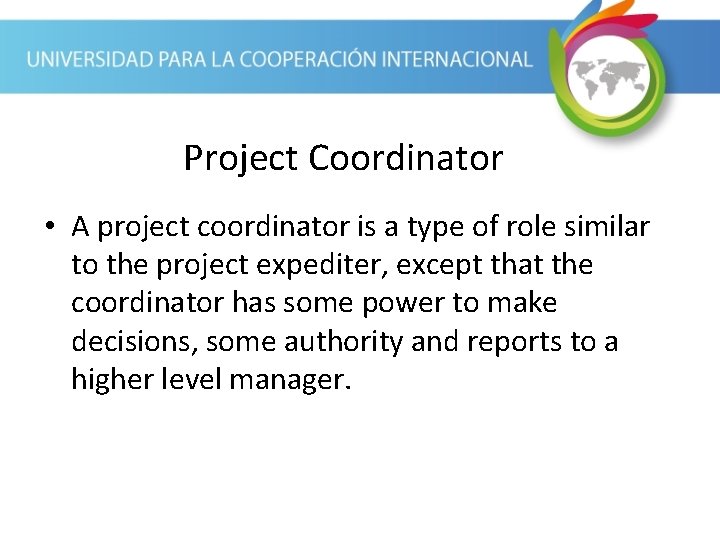 UNIVERSIDAD PARA LA COOPERACIÓN INTERNACIONAL

Project Coordinator

• A project coordinator is a type of role similar to the project expediter, except that the coordinator has some power to make decisions, some authority and reports to a higher level manager.